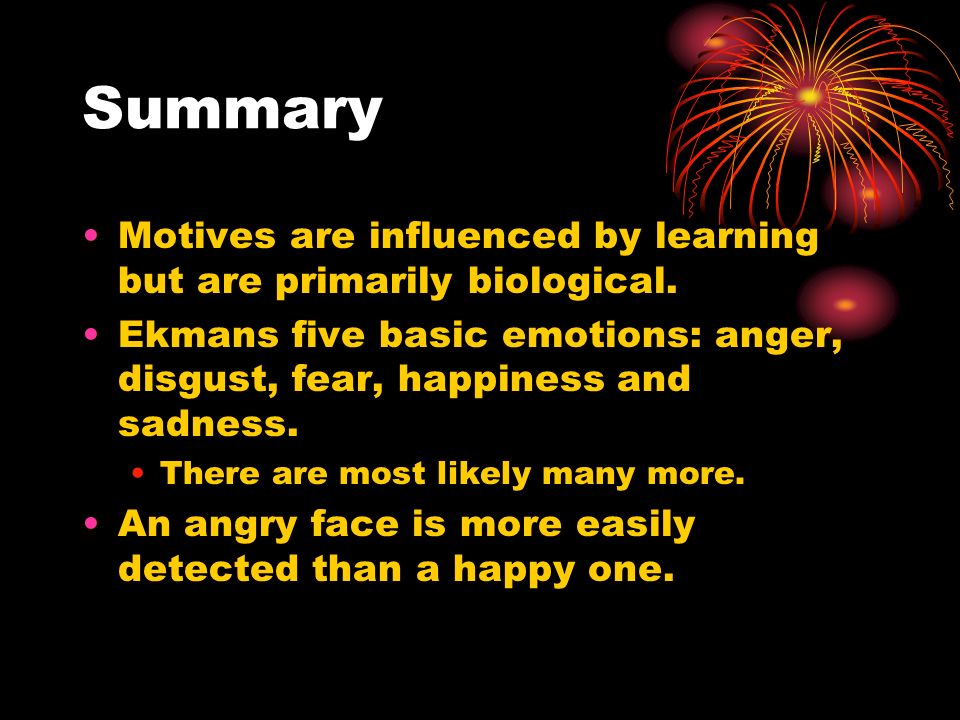 Summary

• Motives are influenced by learning but are primarily biological.
• Ekmans five basic emotions: anger, disgust, fear, happiness and sadness.
  • There are most likely many more.
• An angry face is more easily detected than a happy one.